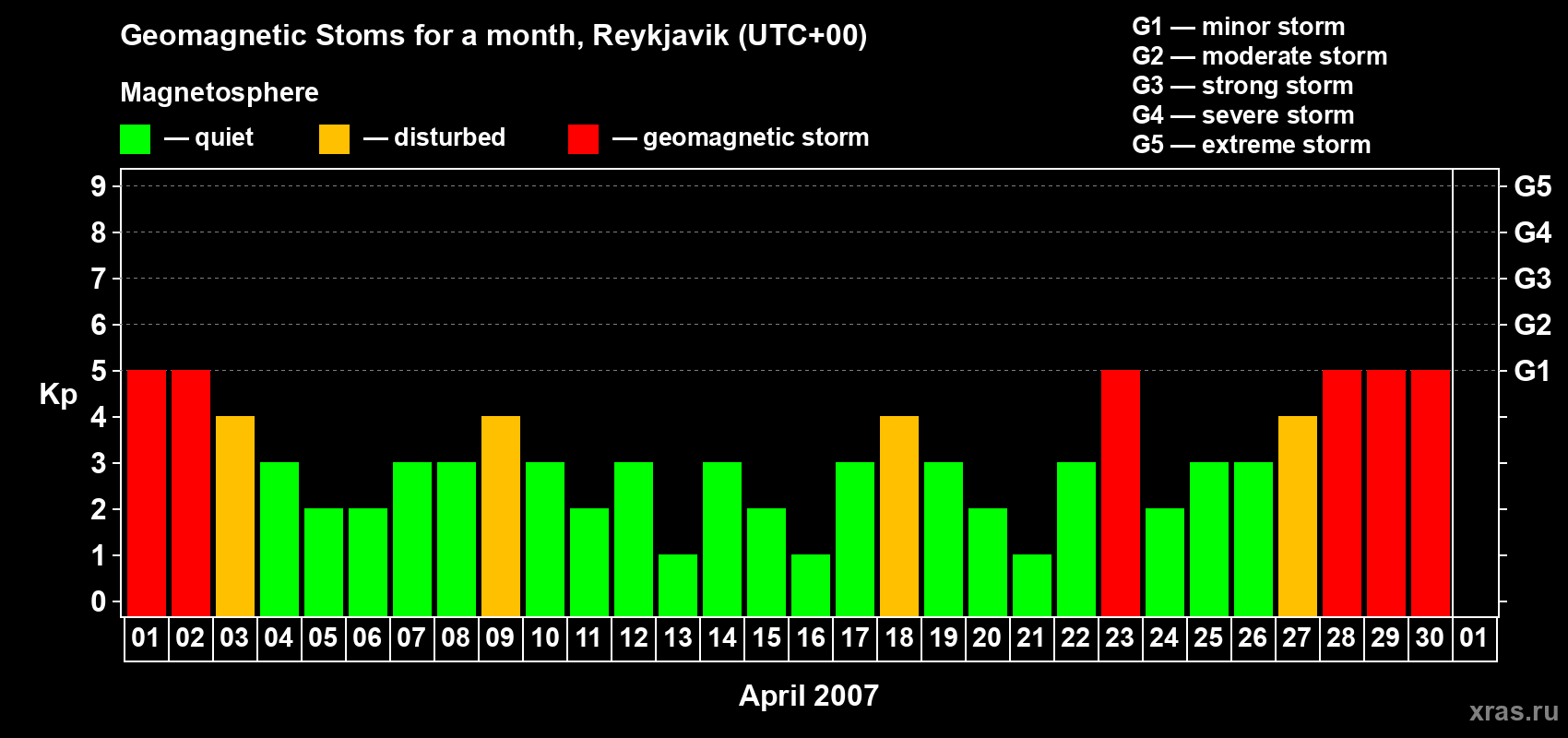 Geomagnetic Stoms for a month, Reykjavik (UTC+00)

Magnetosphere

— quiet — disturbed — geomagnetic storm

G1 — minor storm
G2 — moderate storm
G3 — strong storm
G4 — severe storm
G5 — extreme storm

Kp

9 8 7 6 5 4 3 2 1 0

G5 G4 G3 G2 G1

01 02 03 04 05 06 07 08 09 10 11 12 13 14 15 16 17 18 19 20 21 22 23 24 25 26 27 28 29 30 01

April 2007

xras.ru